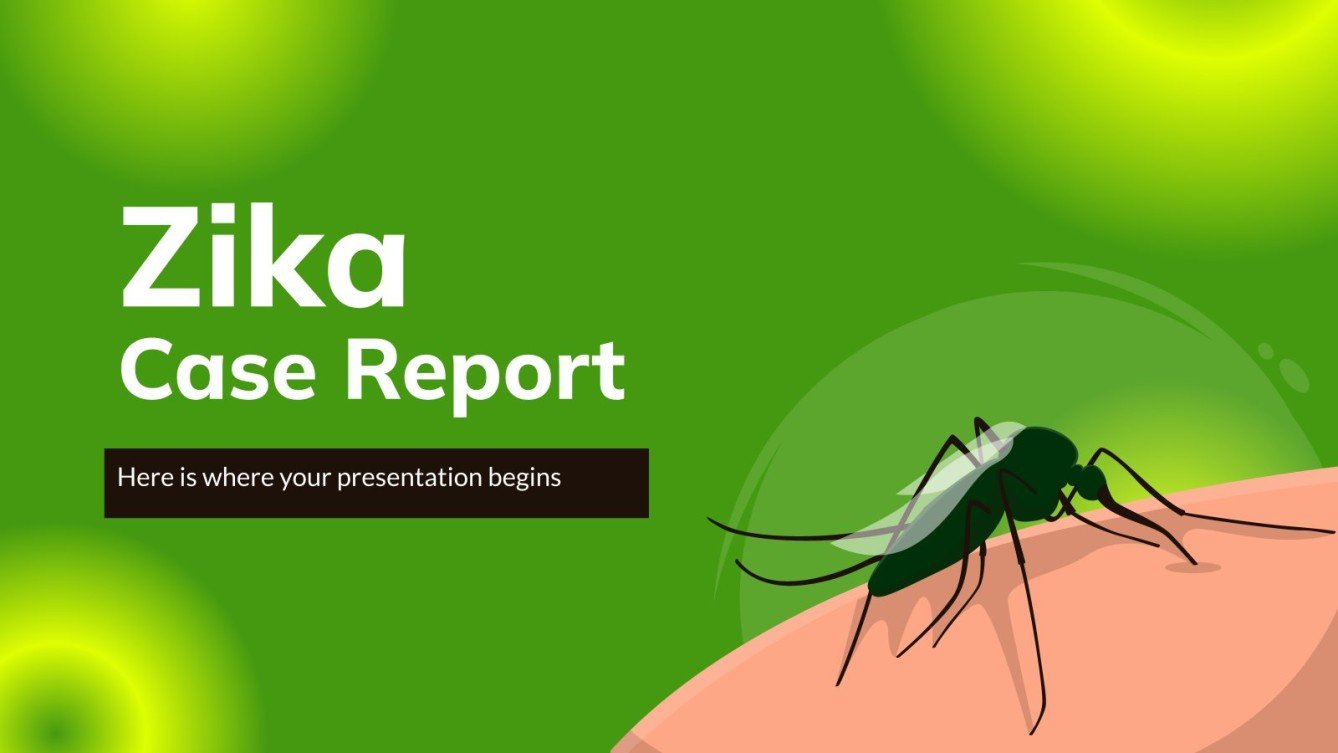 Zika
Case Report

Here is where your presentation begins